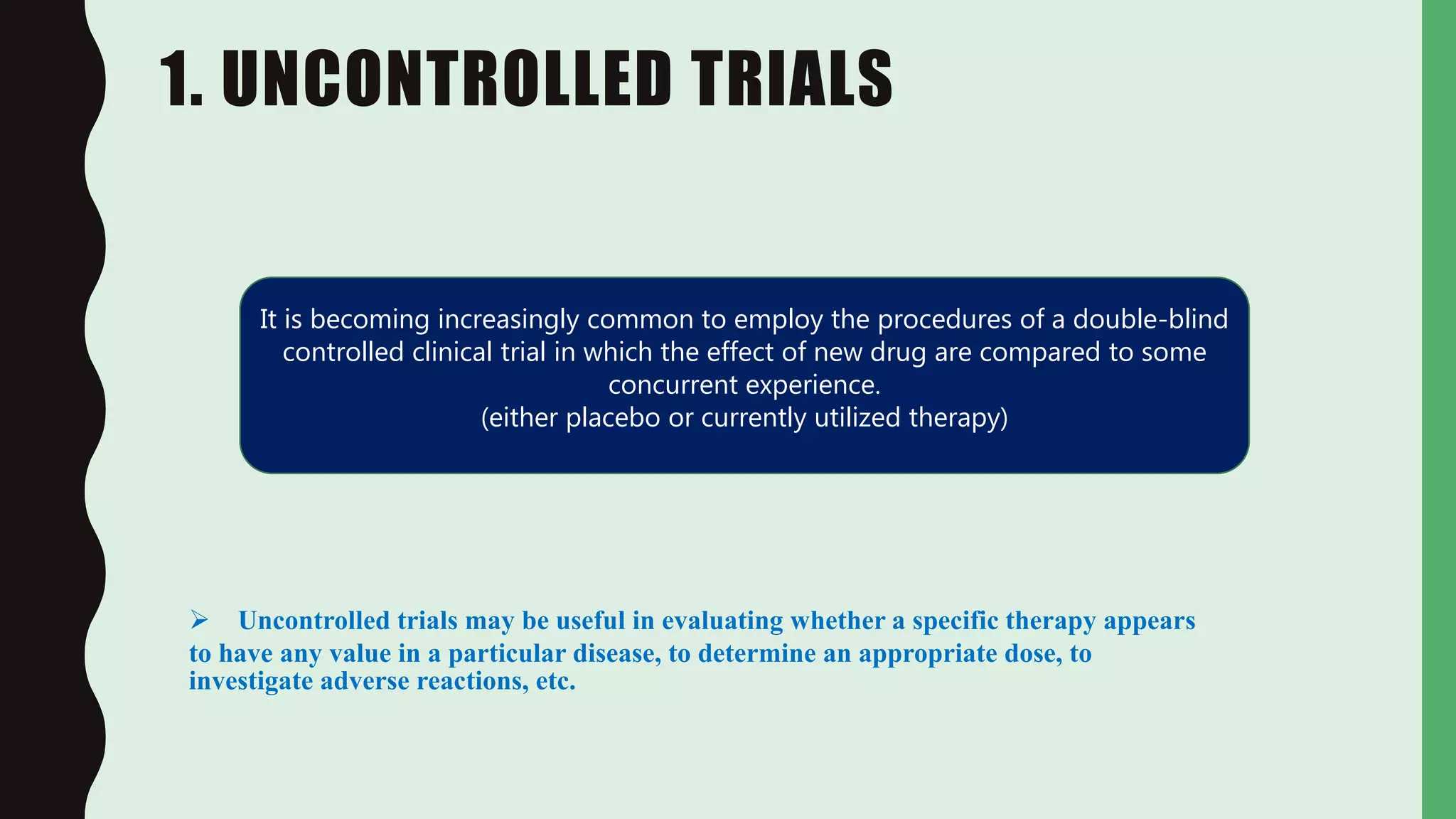 1. UNCONTROLLED TRIALS

It is becoming increasingly common to employ the procedures of a double-blind controlled clinical trial in which the effect of new drug are compared to some concurrent experience.
(either placebo or currently utilized therapy)

➢ Uncontrolled trials may be useful in evaluating whether a specific therapy appears to have any value in a particular disease, to determine an appropriate dose, to investigate adverse reactions, etc.